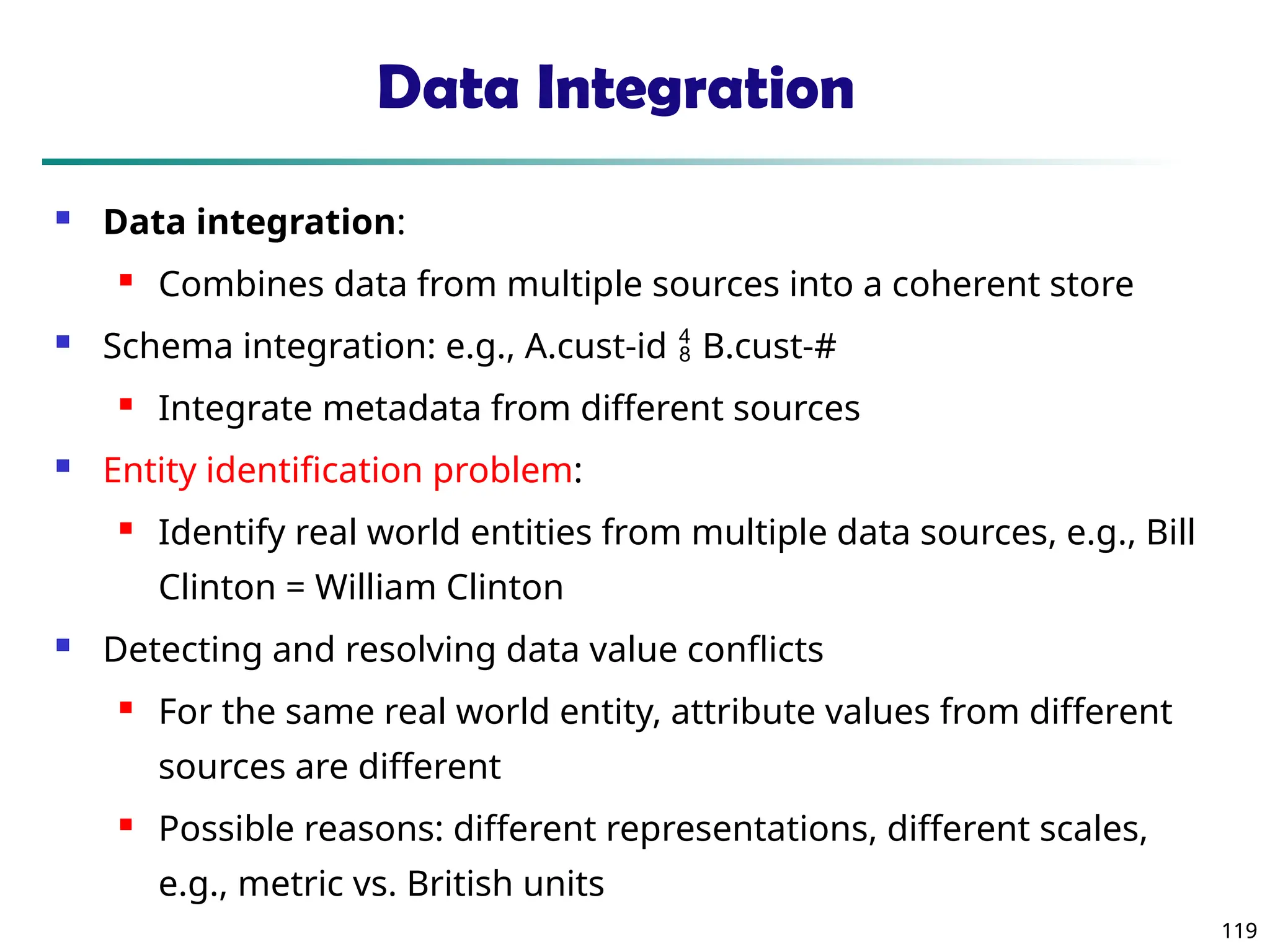 Data Integration

Data integration:

Combines data from multiple sources into a coherent store

Schema integration: e.g., A.cust-id $\frac{4}{8}$ B.cust-#

Integrate metadata from different sources

Entity identification problem:

Identify real world entities from multiple data sources, e.g., Bill Clinton = William Clinton

Detecting and resolving data value conflicts

For the same real world entity, attribute values from different sources are different

Possible reasons: different representations, different scales, e.g., metric vs. British units

119